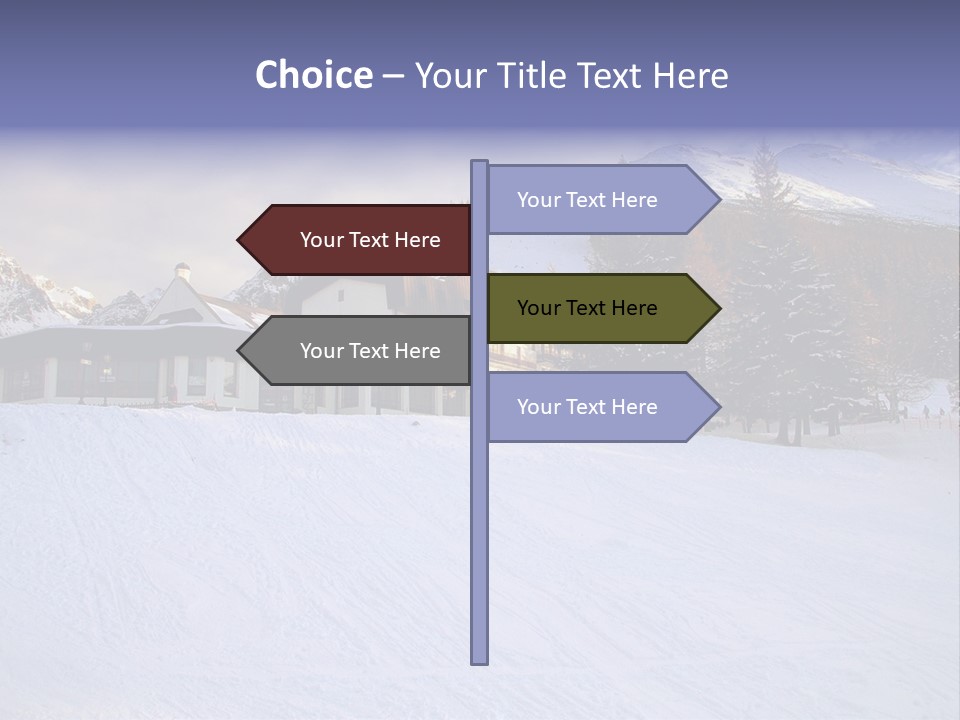 Choice – Your Title Text Here

Your Text Here

Your Text Here

Your Text Here

Your Text Here

Your Text Here